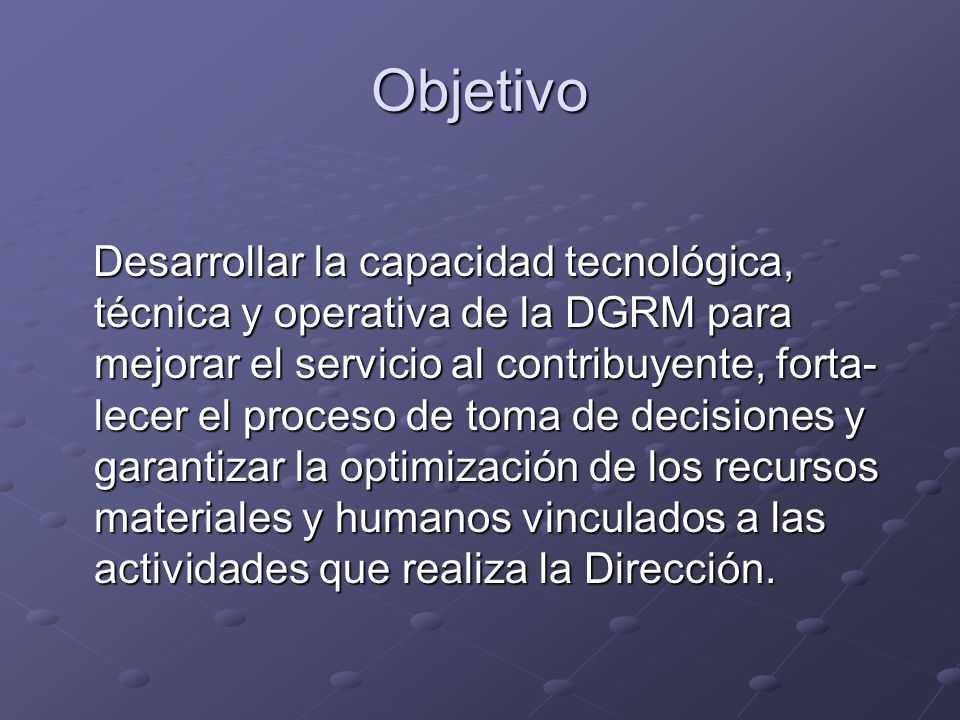 Objetivo

Desarrollar la capacidad tecnológica, técnica y operativa de la DGRM para mejorar el servicio al contribuyente, fortalecer el proceso de toma de decisiones y garantizar la optimización de los recursos materiales y humanos vinculados a las actividades que realiza la Dirección.